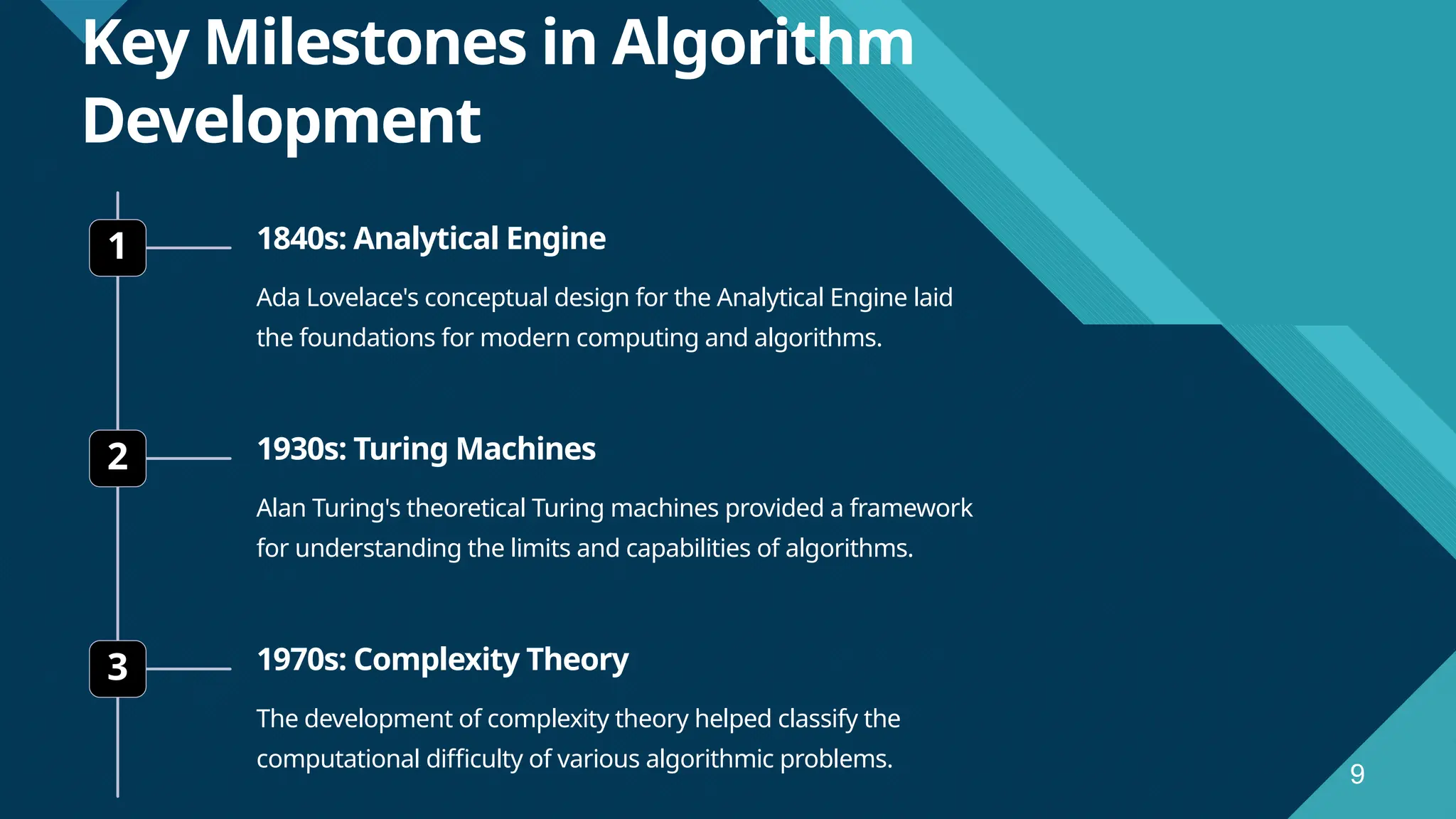 Key Milestones in Algorithm Development

1

1840s: Analytical Engine

Ada Lovelace's conceptual design for the Analytical Engine laid the foundations for modern computing and algorithms.

2

1930s: Turing Machines

Alan Turing's theoretical Turing machines provided a framework for understanding the limits and capabilities of algorithms.

3

1970s: Complexity Theory

The development of complexity theory helped classify the computational difficulty of various algorithmic problems.

9